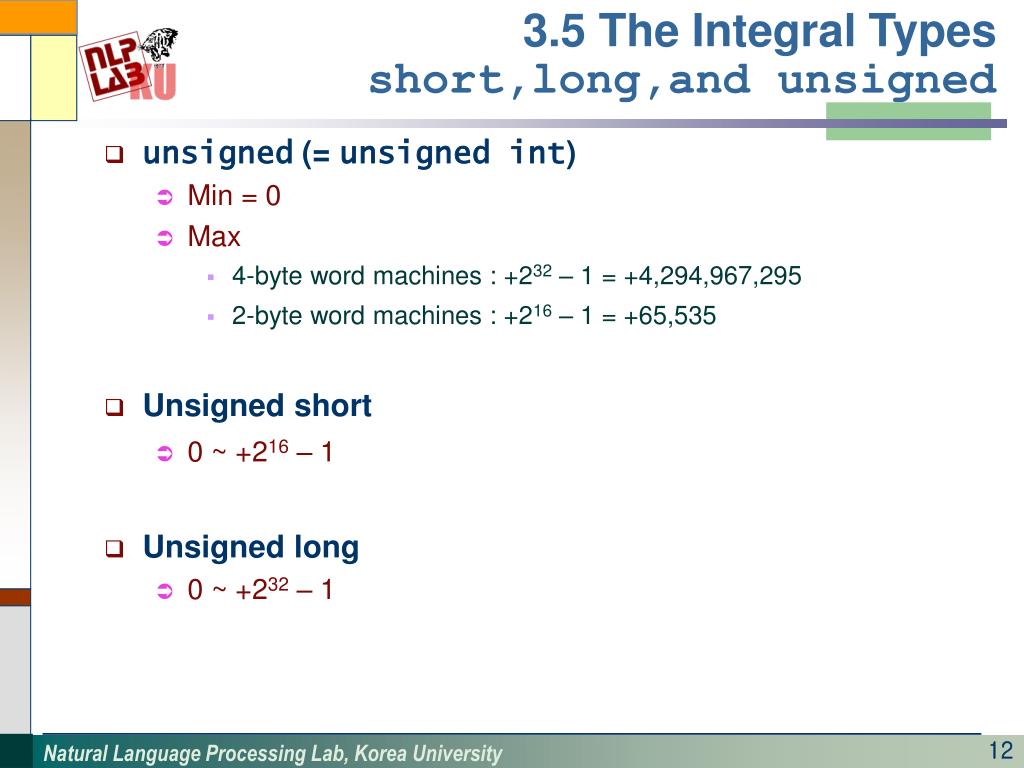 NLP LAB KU

3.5 The Integral Types
short,long,and unsigned

unsigned (= unsigned int)

Min = 0

Max

4-byte word machines : $+2^{32} - 1 = +4,294,967,295$

2-byte word machines : $+2^{16} - 1 = +65,535$

Unsigned short

$0 \sim +2^{16} - 1$

Unsigned long

$0 \sim +2^{32} - 1$

Natural Language Processing Lab, Korea University

12